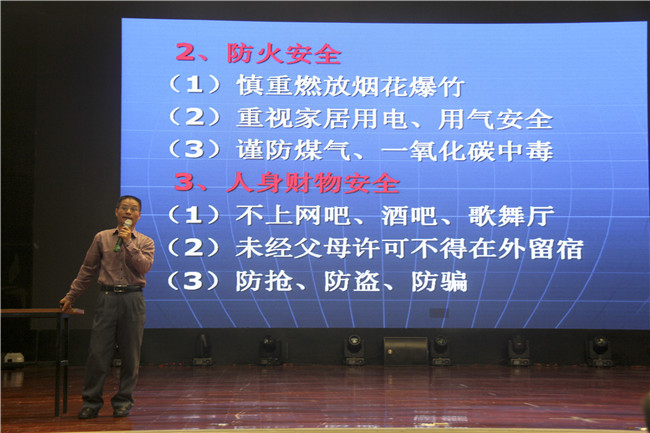 2、防火安全
（1）慎重燃放烟花爆竹
（2）重视家居用电、用气安全
（3）谨防煤气、一氧化碳中毒
3、人身财物安全
（1）不上网吧、酒吧、歌舞厅
（2）未经父母许可不得在外留宿
（3）防抢、防盗、防骗